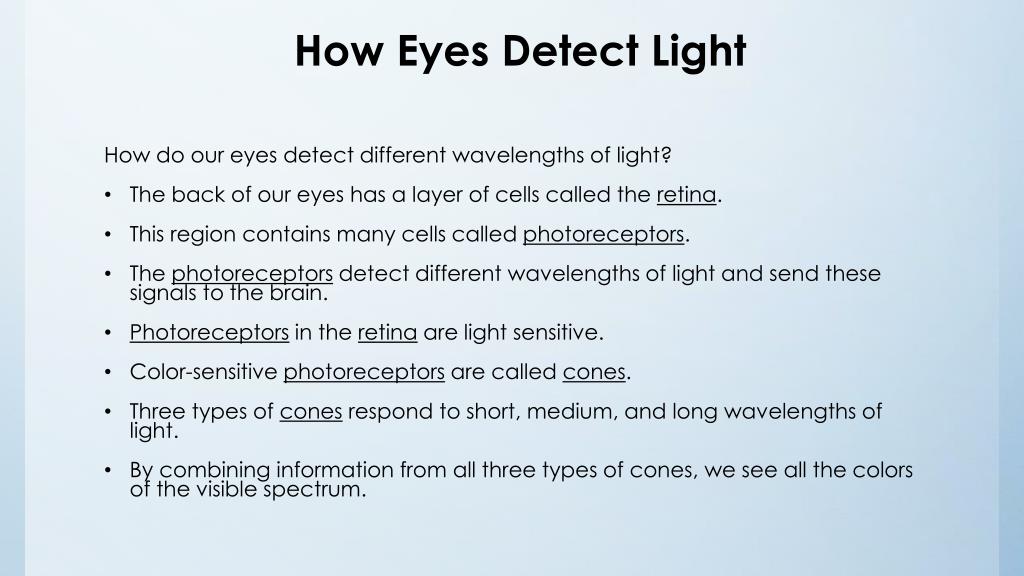 How Eyes Detect Light

How do our eyes detect different wavelengths of light?

• The back of our eyes has a layer of cells called the retina.

• This region contains many cells called photoreceptors.

• The photoreceptors detect different wavelengths of light and send these signals to the brain.

• Photoreceptors in the retina are light sensitive.

• Color-sensitive photoreceptors are called cones.

• Three types of cones respond to short, medium, and long wavelengths of light.

• By combining information from all three types of cones, we see all the colors of the visible spectrum.